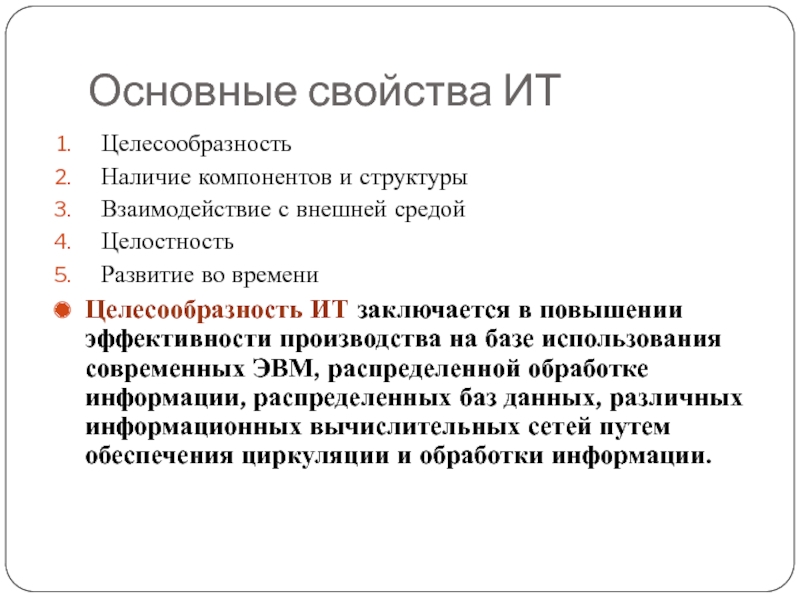 Основные свойства ИТ

1. Целесообразность
2. Наличие компонентов и структуры
3. Взаимодействие с внешней средой
4. Целостность
5. Развитие во времени

Целесообразность ИТ заключается в повышении эффективности производства на базе использования современных ЭВМ, распределенной обработке информации, распределенных баз данных, различных информационных вычислительных сетей путем обеспечения циркуляции и обработки информации.